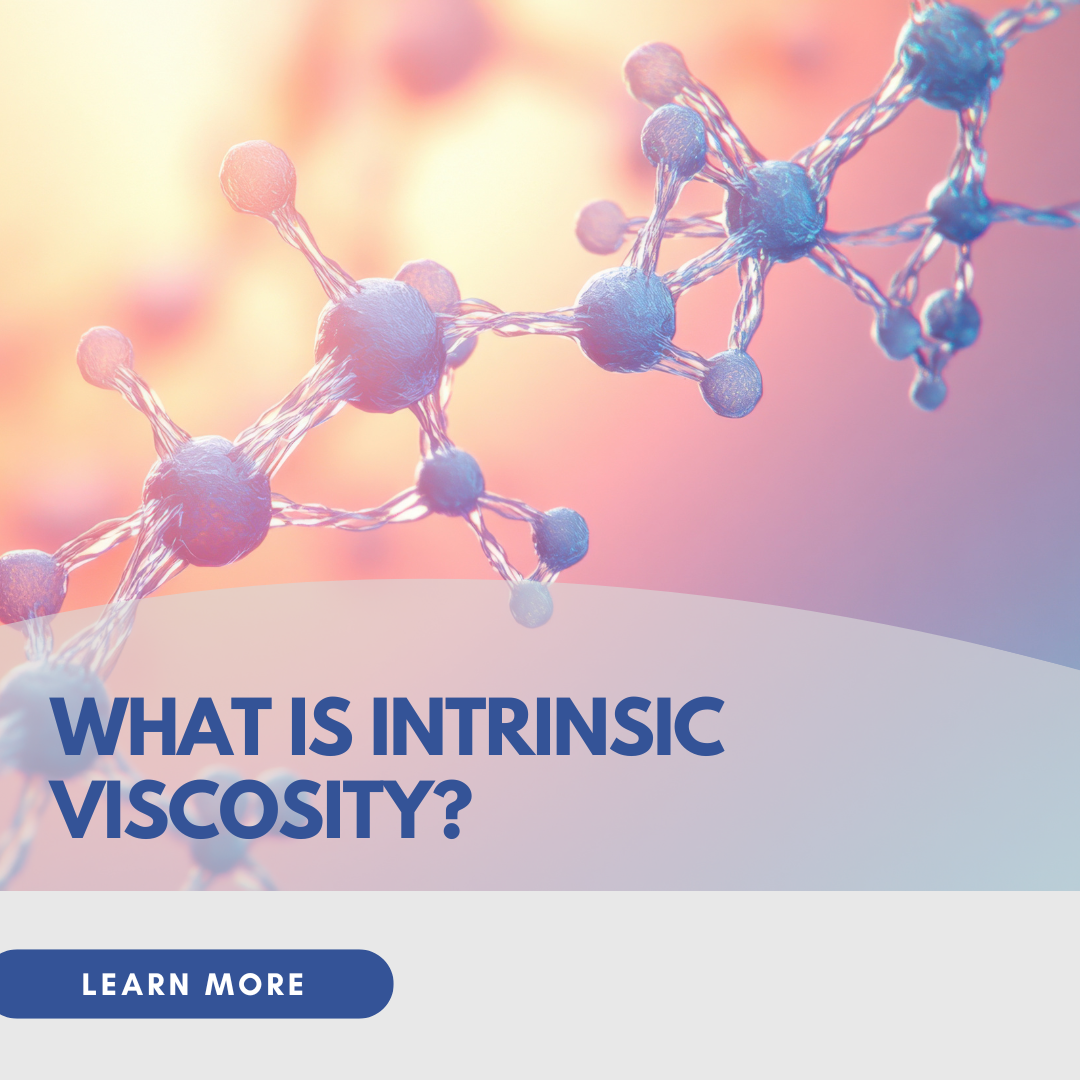 WHAT IS INTRINSIC VISCOSITY?

LEARN MORE